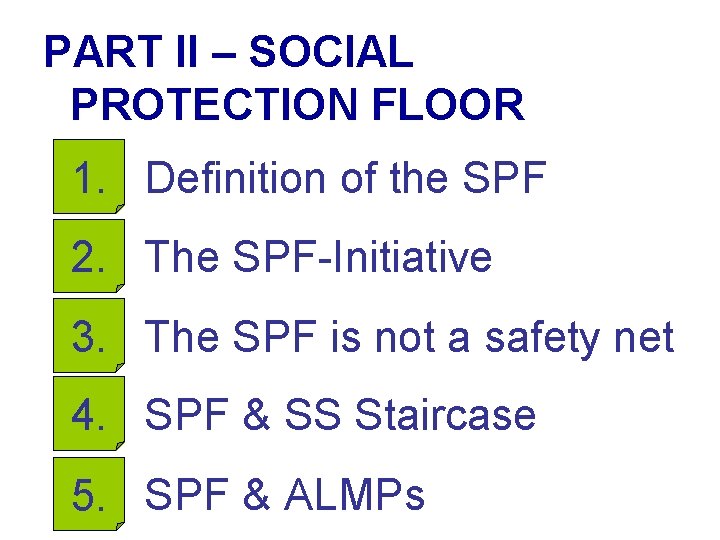 PART II – SOCIAL PROTECTION FLOOR

1. Definition of the SPF

2. The SPF-Initiative

3. The SPF is not a safety net

4. SPF & SS Staircase

5. SPF & ALMPs